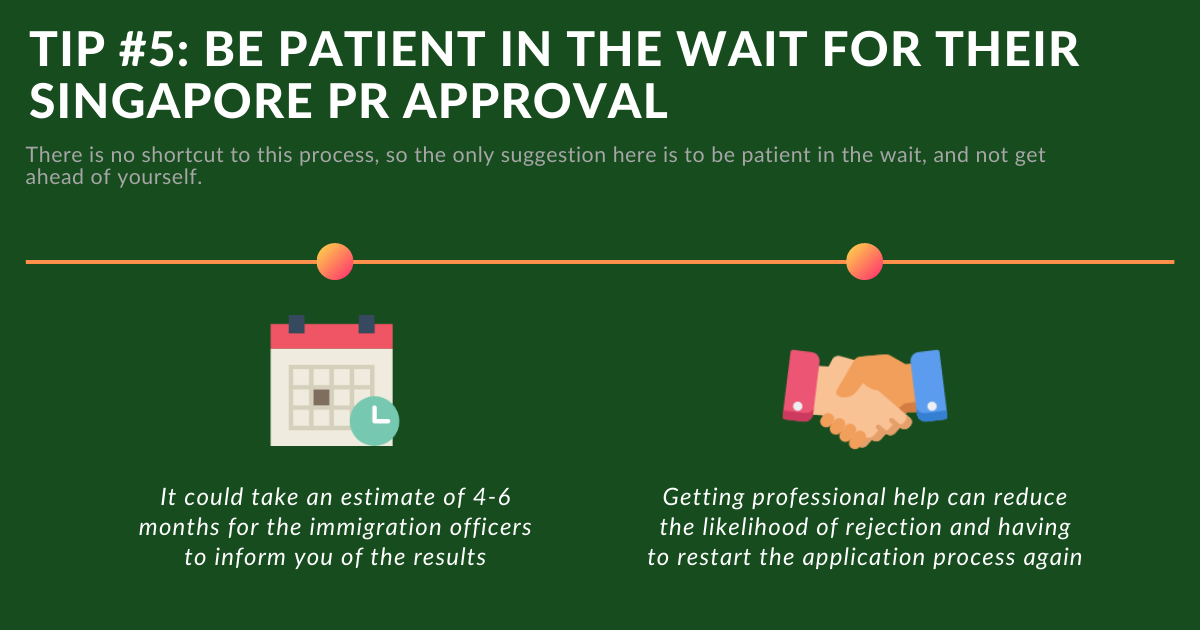 TIP #5: BE PATIENT IN THE WAIT FOR THEIR SINGAPORE PR APPROVAL

There is no shortcut to this process, so the only suggestion here is to be patient in the wait, and not get ahead of yourself.

It could take an estimate of 4-6 months for the immigration officers to inform you of the results

Getting professional help can reduce the likelihood of rejection and having to restart the application process again